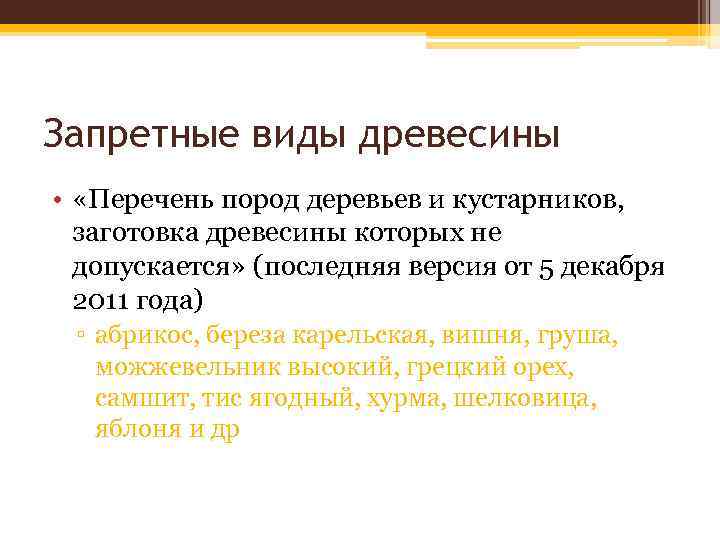 Запретные виды древесины

• «Перечень пород деревьев и кустарников, заготовка древесины которых не допускается» (последняя версия от 5 декабря 2011 года)
▫ абрикос, береза карельская, вишня, груша, можжевельник высокий, грецкий орех, самшит, тис ягодный, хурма, шелковица, яблоня и др